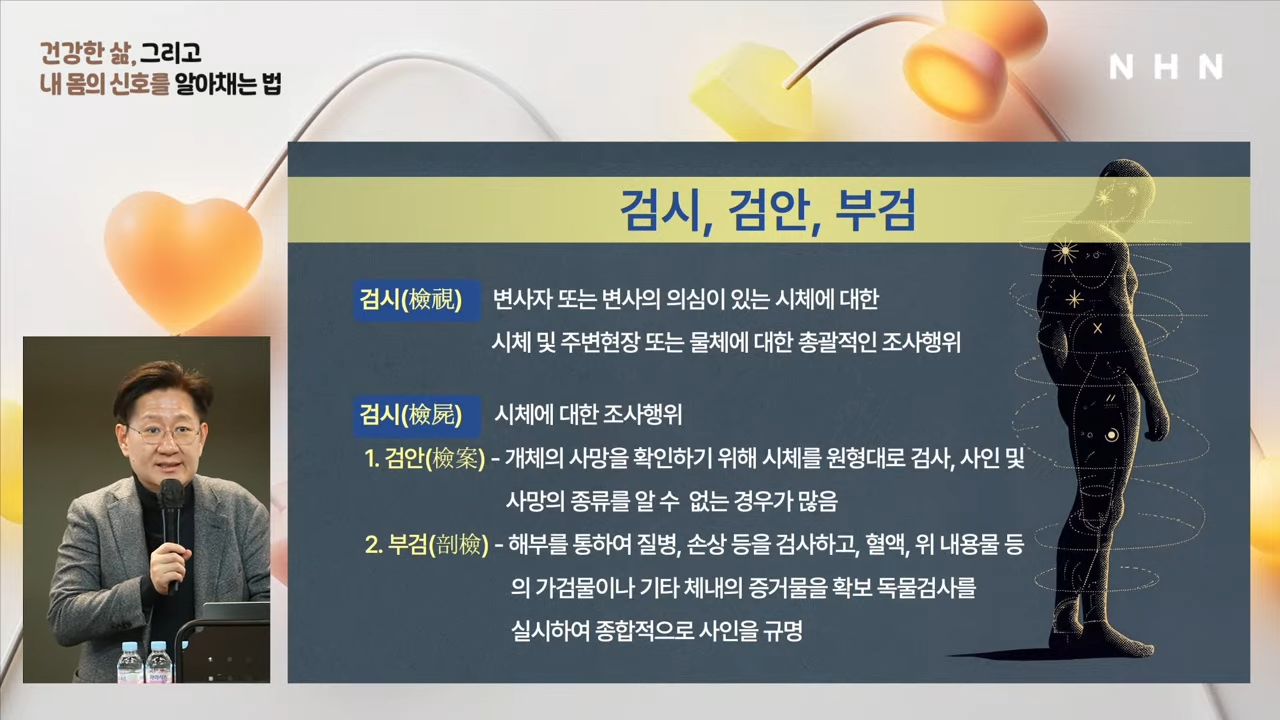 건강한 삶, 그리고
내 몸의 신호를 알아채는 법

NHN

검시, 검안, 부검

검시(檢視) 변사자 또는 변사의 의심이 있는 시체에 대한 시체 및 주변현장 또는 물체에 대한 총괄적인 조사행위

검시(檢屍) 시체에 대한 조사행위

1. 검안(檢案) - 개체의 사망을 확인하기 위해 시체를 원형대로 검사, 사인 및 사망의 종류를 알 수 없는 경우가 많음

2. 부검(剖檢) - 해부를 통하여 질병, 손상 등을 검사하고, 혈액, 위 내용물 등의 가검물이나 기타 체내의 증거물을 확보 독물검사를 실시하여 종합적으로 사인을 규명